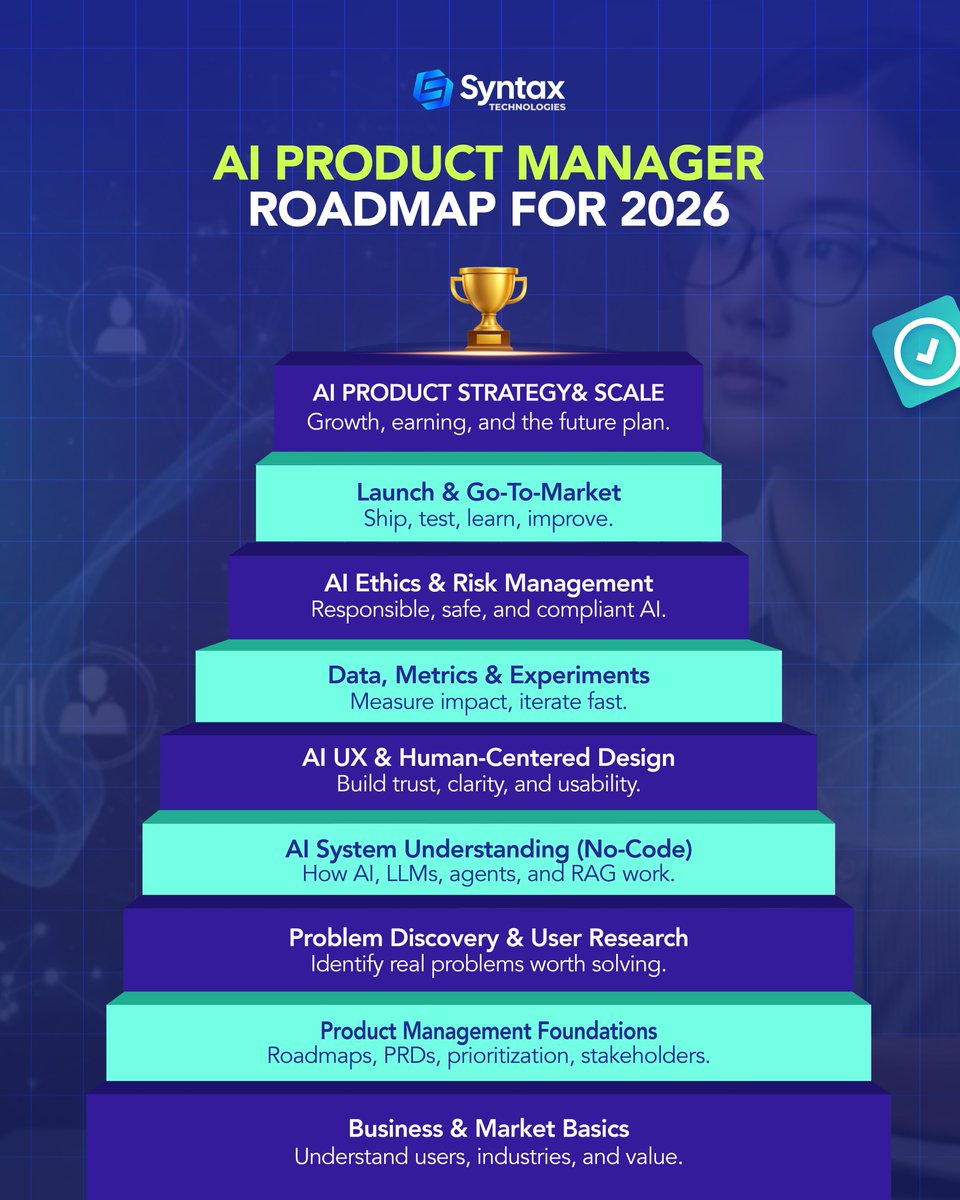 Syntax
TECHNOLOGIES

AI PRODUCT MANAGER
ROADMAP FOR 2026

AI PRODUCT STRATEGY& SCALE
Growth, earning, and the future plan.

Launch & Go-To-Market
Ship, test, learn, improve.

AI Ethics & Risk Management
Responsible, safe, and compliant AI.

Data, Metrics & Experiments
Measure impact, iterate fast.

AI UX & Human-Centered Design
Build trust, clarity, and usability.

AI System Understanding (No-Code)
How AI, LLMs, agents, and RAG work.

Problem Discovery & User Research
Identify real problems worth solving.

Product Management Foundations
Roadmaps, PRDs, prioritization, stakeholders.

Business & Market Basics
Understand users, industries, and value.